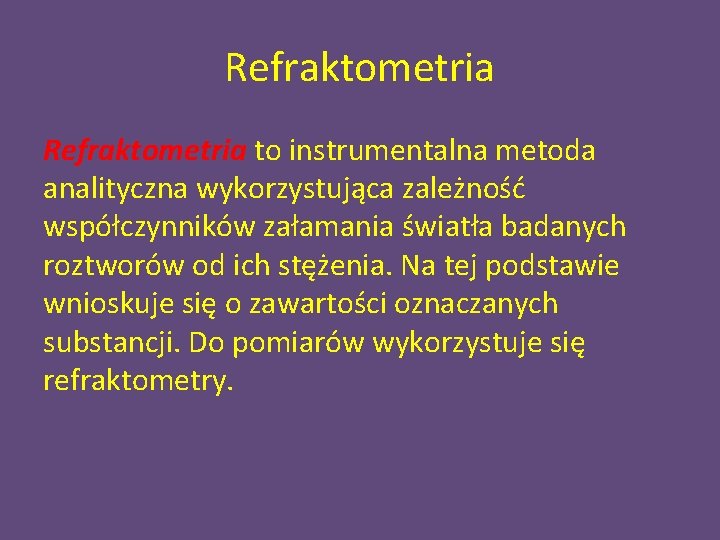 Refraktometria

Refraktometria to instrumentalna metoda analityczna wykorzystująca zależność współczynników załamania światła badanych roztworów od ich stężenia. Na tej podstawie wnioskuje się o zawartości oznaczanych substancji. Do pomiarów wykorzystuje się refraktometry.